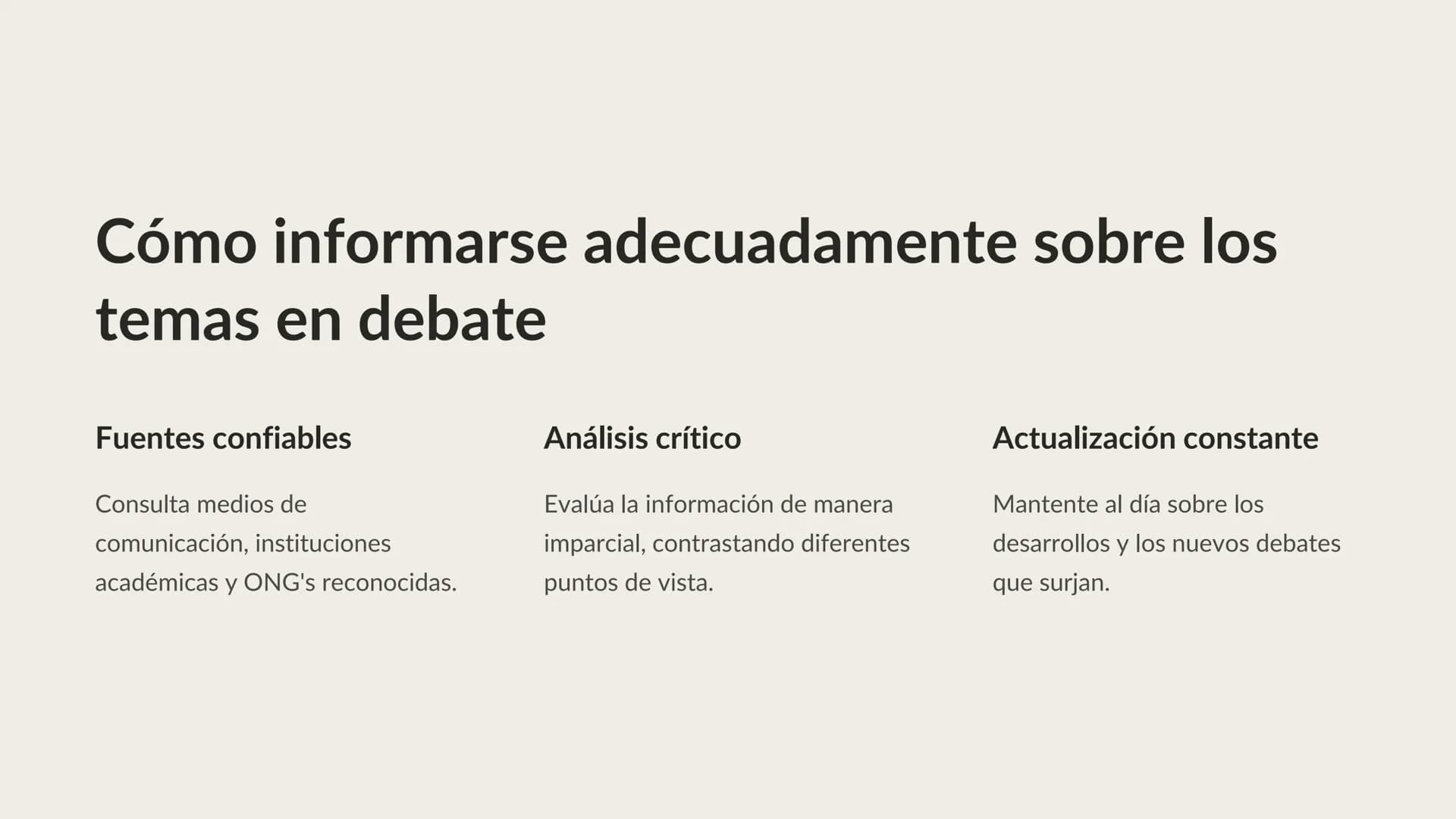 Cómo informarse adecuadamente sobre los temas en debate

Fuentes confiables

Consulta medios de comunicación, instituciones académicas y ONG's reconocidas.

Análisis crítico

Evalúa la información de manera imparcial, contrastando diferentes puntos de vista.

Actualización constante

Mantente al día sobre los desarrollos y los nuevos debates que surjan.